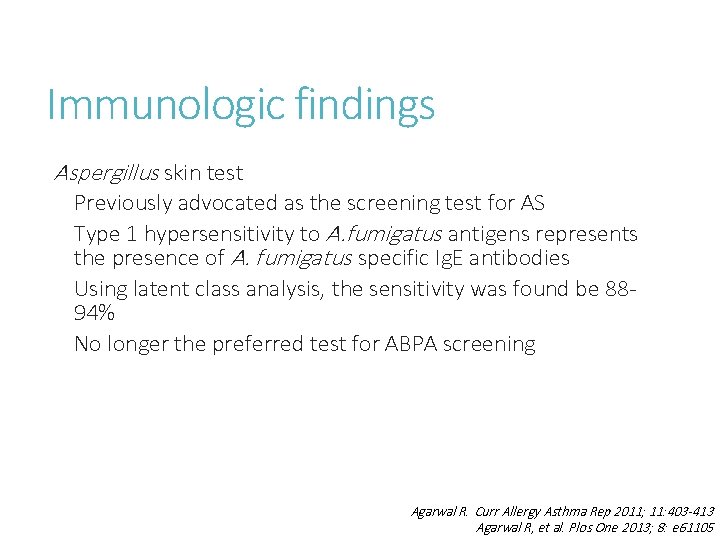 Immunologic findings

Aspergillus skin test

Previously advocated as the screening test for AS

Type 1 hypersensitivity to A.fumigatus antigens represents the presence of A. fumigatus specific IgE antibodies

Using latent class analysis, the sensitivity was found be 88-94%

No longer the preferred test for ABPA screening

Agarwal R. Curr Allergy Asthma Rep 2011; 11:403-413
Agarwal R, et al. Plos One 2013; 8: e61105